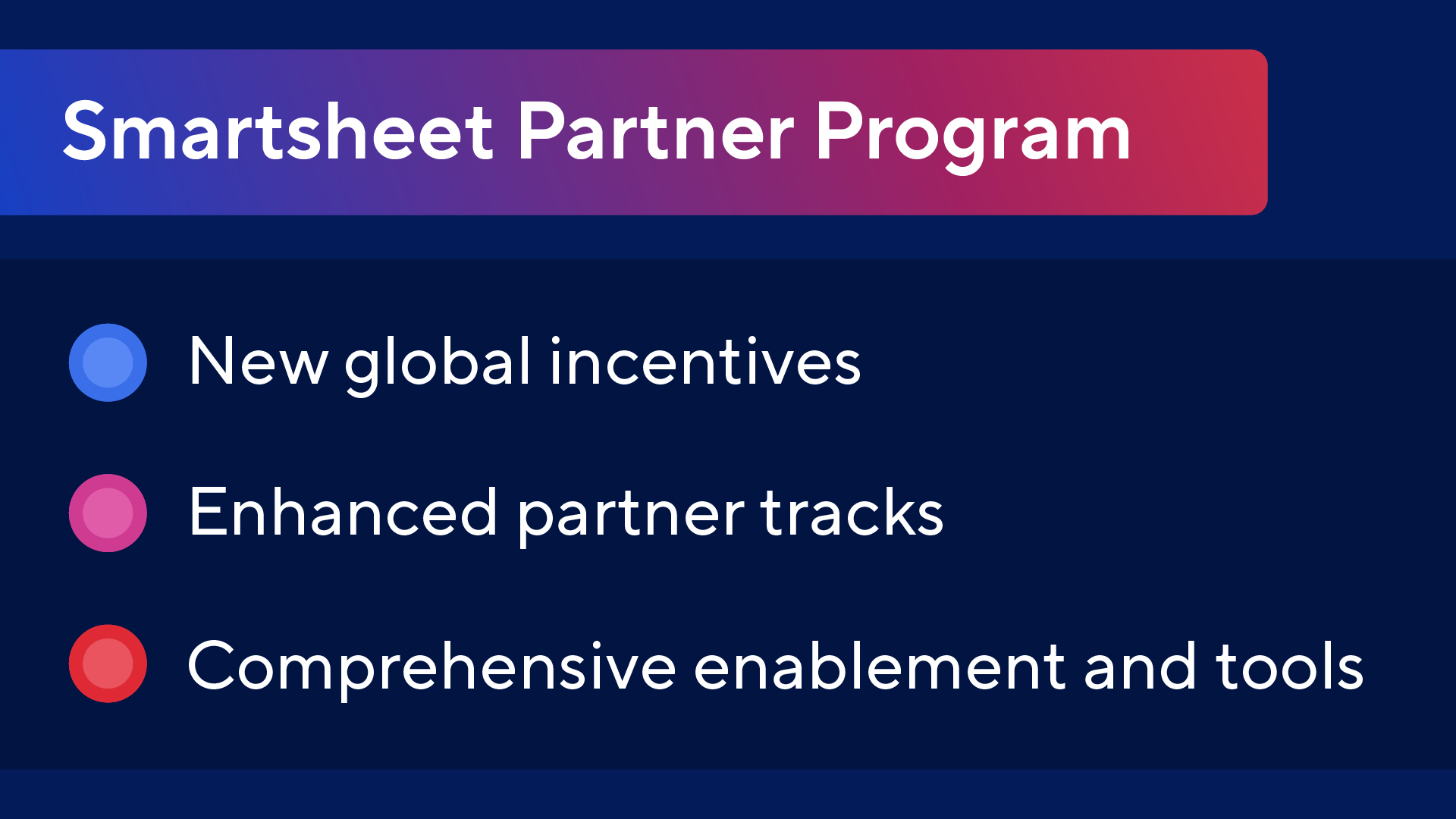 Smartsheet Partner Program

New global incentives

Enhanced partner tracks

Comprehensive enablement and tools